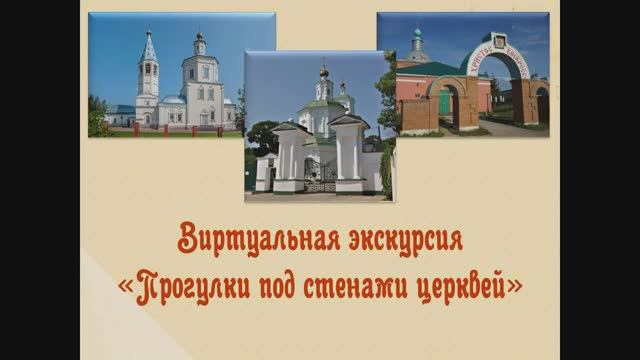 ХРИСТОС ВОСКРЕСЕ

Виртуальная экскурсия
«Прогулки под стенами церквей»